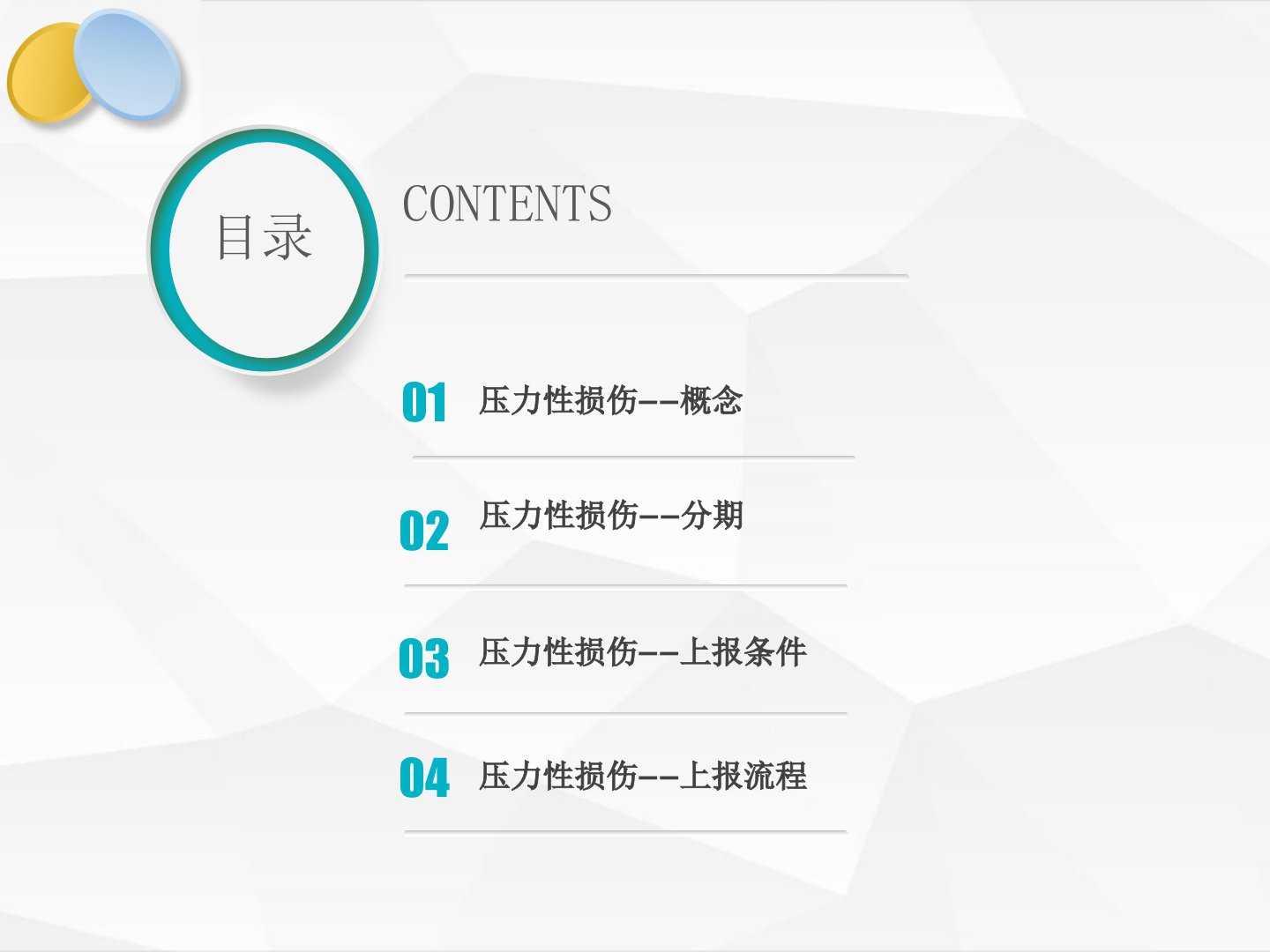 目录

CONTENTS

01 压力性损伤--概念

02 压力性损伤--分期

03 压力性损伤--上报条件

04 压力性损伤--上报流程